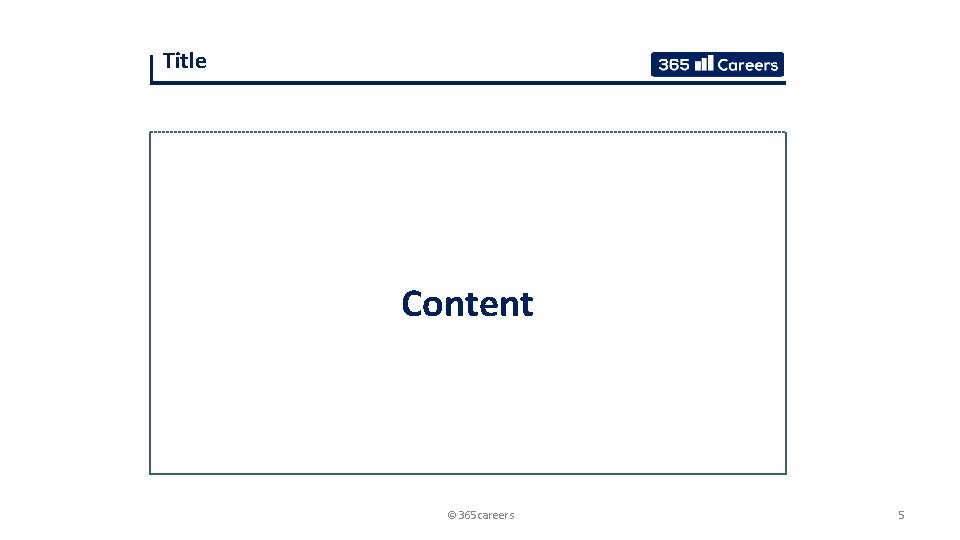 Title

365 Careers

Content

© 365careers

5